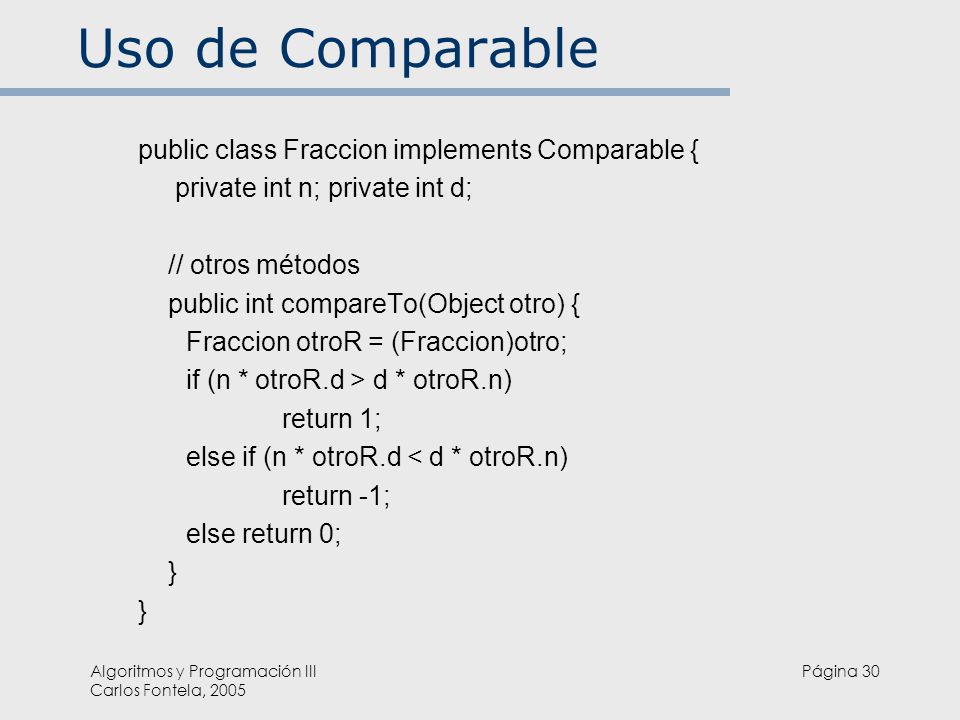 Uso de Comparable

public class Fraccion implements Comparable {
private int n; private int d;

// otros métodos
public int compareTo(Object otro) {
Fraccion otroR = (Fraccion)otro;
if (n * otroR.d > d * otroR.n)
return 1;
else if (n * otroR.d < d * otroR.n)
return -1;
else return 0;
}
}

Algoritmos y Programación III
Carlos Fontela, 2005

Página 30